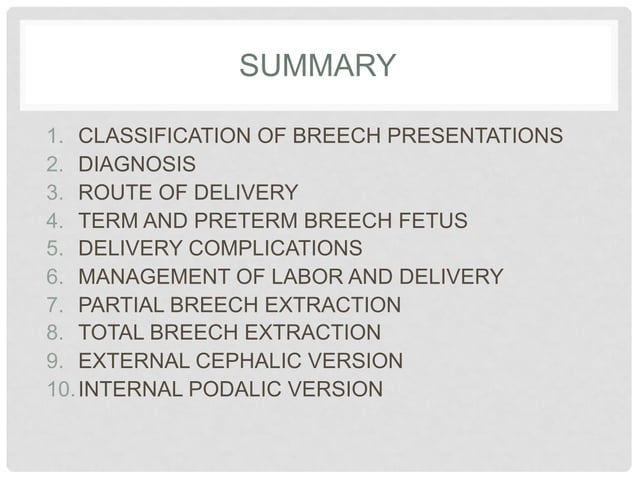 SUMMARY

1. CLASSIFICATION OF BREECH PRESENTATIONS
2. DIAGNOSIS
3. ROUTE OF DELIVERY
4. TERM AND PRETERM BREECH FETUS
5. DELIVERY COMPLICATIONS
6. MANAGEMENT OF LABOR AND DELIVERY
7. PARTIAL BREECH EXTRACTION
8. TOTAL BREECH EXTRACTION
9. EXTERNAL CEPHALIC VERSION
10. INTERNAL PODALIC VERSION